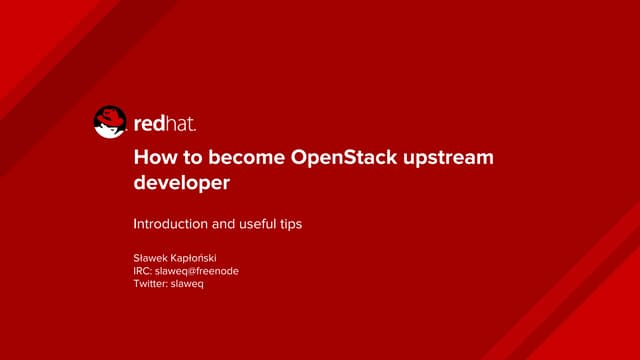 redhat.

How to become OpenStack upstream developer

Introduction and useful tips

Sławek Kapłoński
IRC: slaweq@freenode
Twitter: slaweq